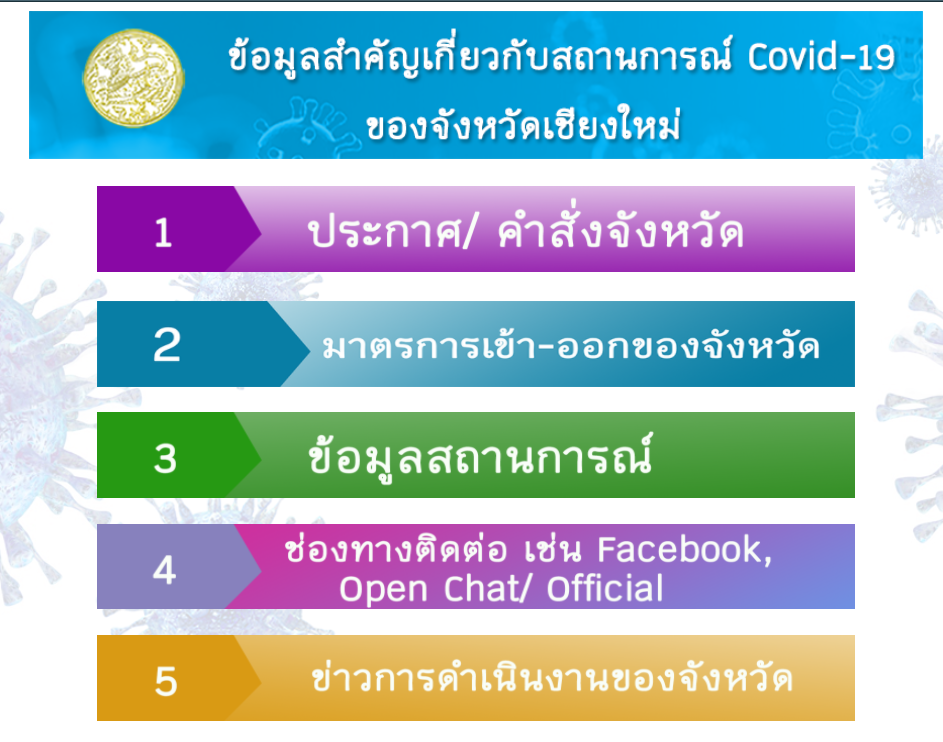 ข้อมูลสำคัญเกี่ยวกับสถานการณ์ Covid-19 ของจังหวัดเชียงใหม่

1 ประกาศ/ คำสั่งจังหวัด

2 มาตรการเข้า-ออกของจังหวัด

3 ข้อมูลสถานการณ์

4 ช่องทางติดต่อ เช่น Facebook, Open Chat/ Official

5 ข่าวการดำเนินงานของจังหวัด